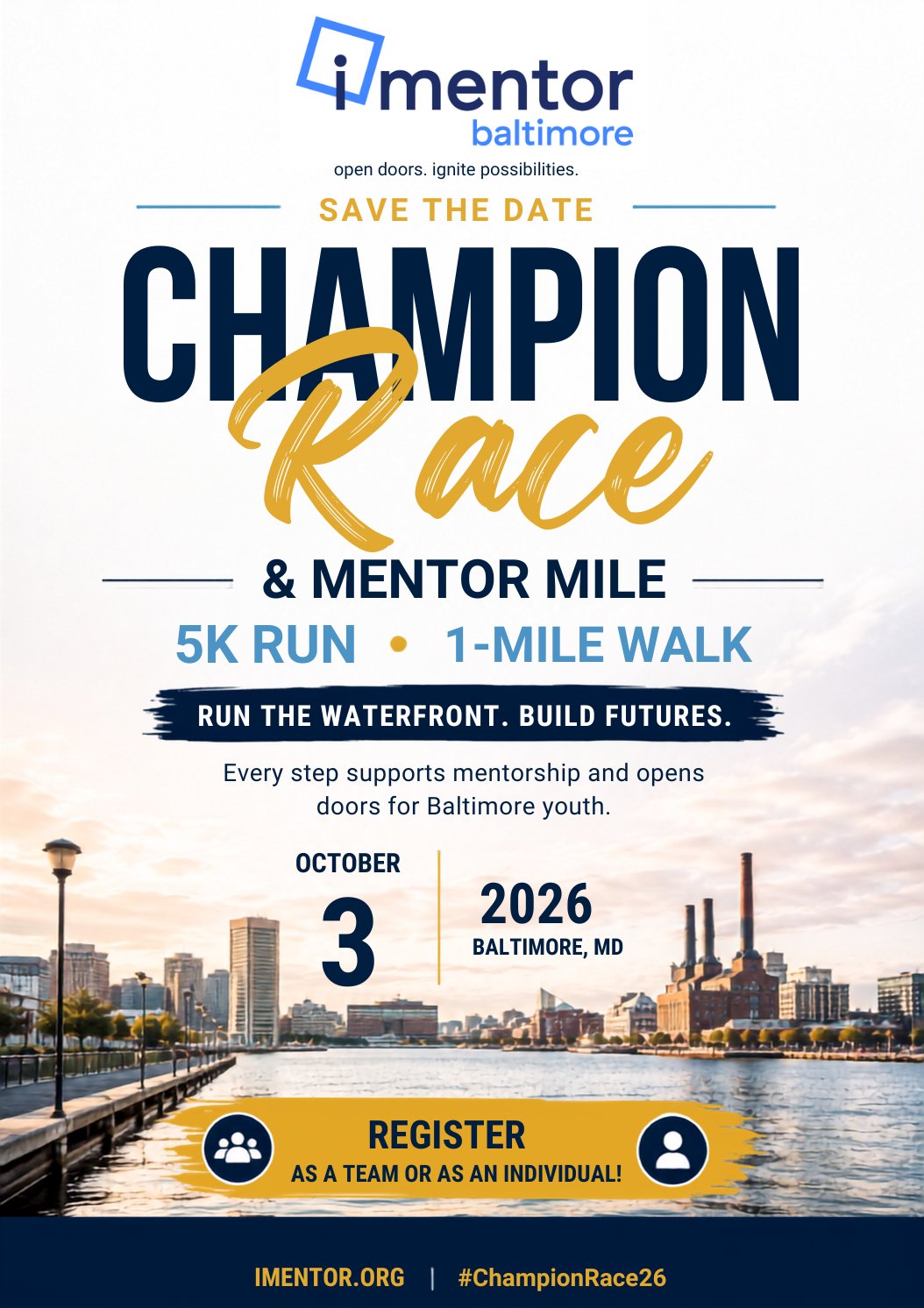 imentor
baltimore
open doors. ignite possibilities.

SAVE THE DATE

CHAMPION
Race
& MENTOR MILE

5K RUN • 1-MILE WALK

RUN THE WATERFRONT. BUILD FUTURES.

Every step supports mentorship and opens doors for Baltimore youth.

OCTOBER
3
2026
BALTIMORE, MD

REGISTER
AS A TEAM OR AS AN INDIVIDUAL!

IMENTOR.ORG | #ChampionRace26